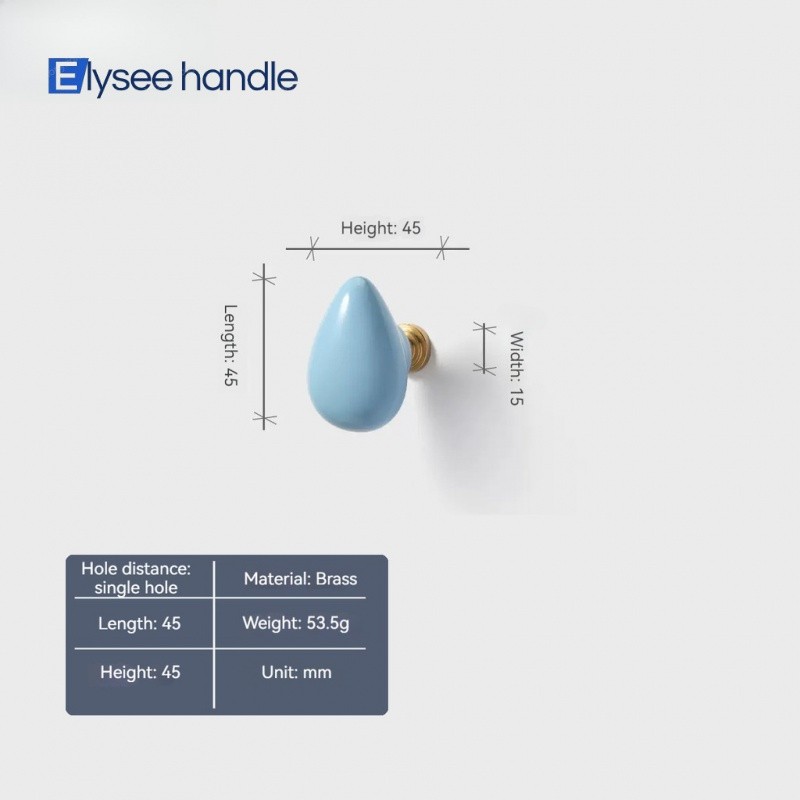 Elysee handle

Height: 45

Length: 45

Width: 15

| Hole distance: single hole | Material: Brass |
|---|---|
| Length: 45 | Weight: 53.5g |
| Height: 45 | Unit: mm |